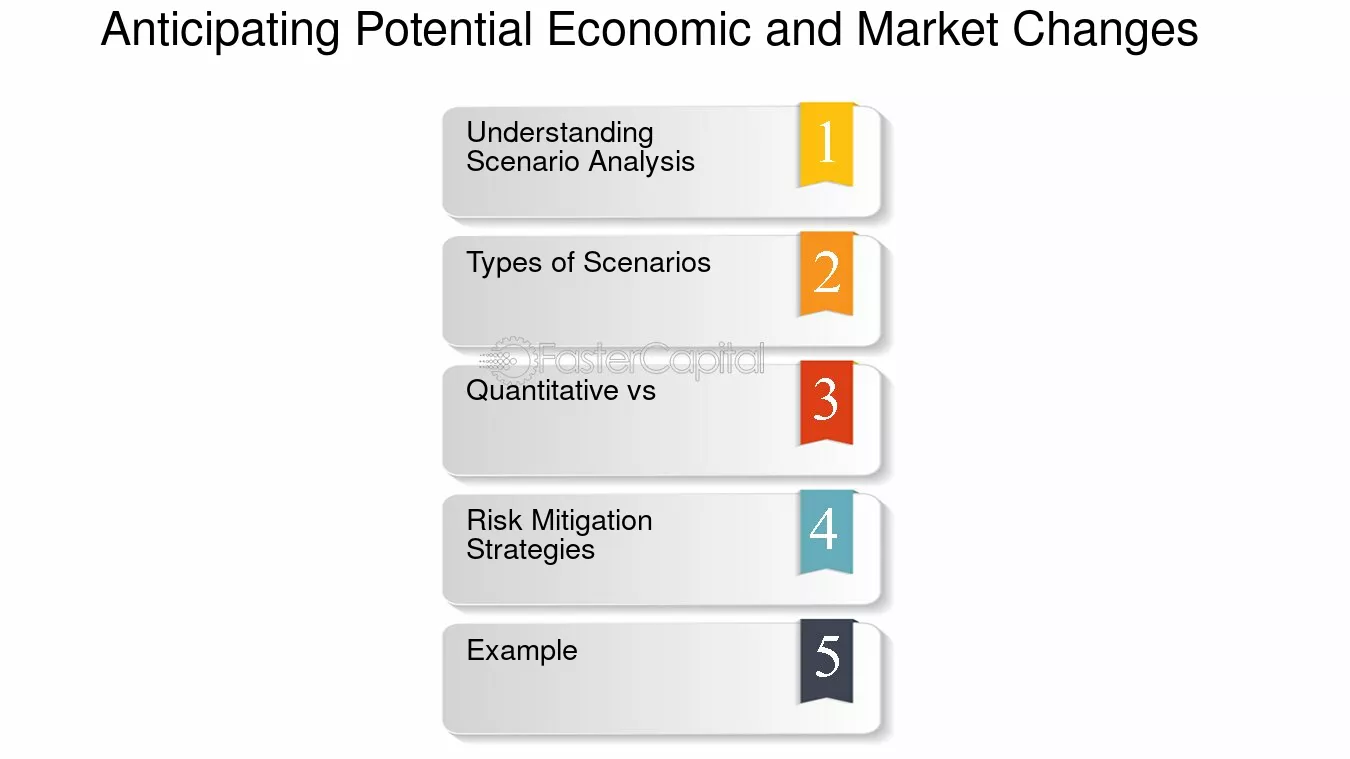 Anticipating Potential Economic and Market Changes

Understanding Scenario Analysis
1

Types of Scenarios
2

Quantitative vs
3

Risk Mitigation Strategies
4

Example
5

FasterCapital